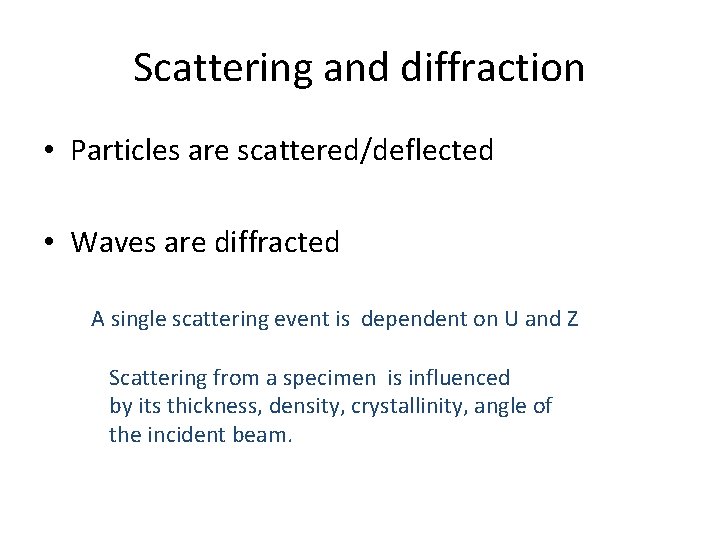 Scattering and diffraction

• Particles are scattered/deflected

• Waves are diffracted

A single scattering event is dependent on U and Z

Scattering from a specimen is influenced by its thickness, density, crystallinity, angle of the incident beam.